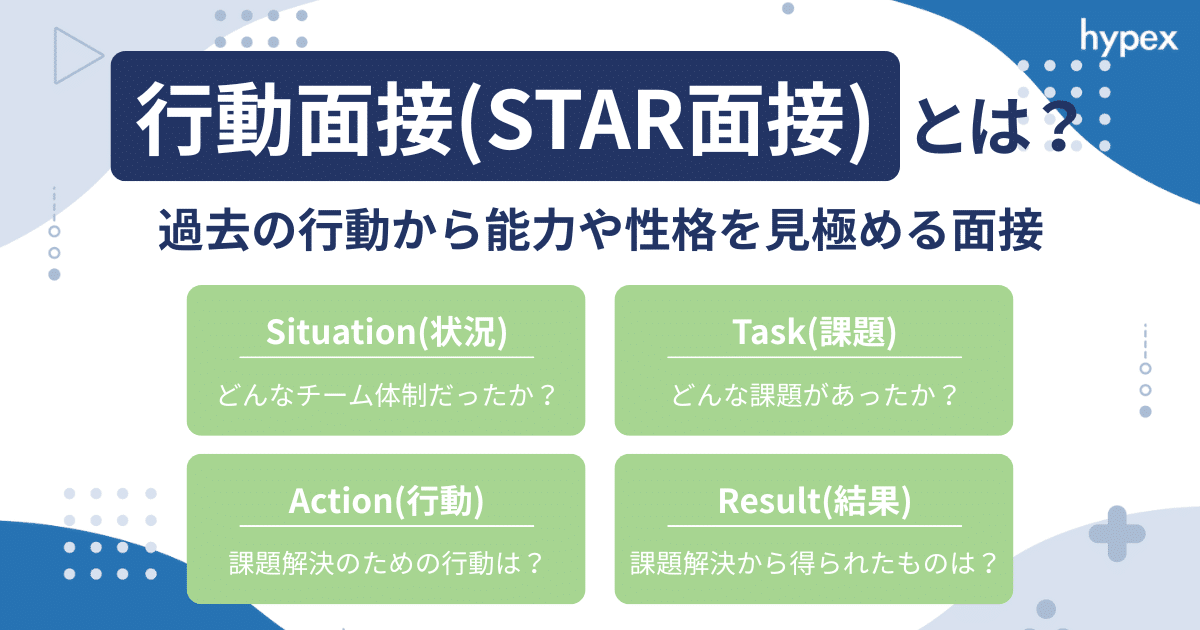 hypex

行動面接(STAR面接) とは？

過去の行動から能力や性格を見極める面接

Situation(状況)

どんなチーム体制だったか？

Task(課題)

どんな課題があったか？

Action(行動)

課題解決のための行動は？

Result(結果)

課題解決から得られたものは？